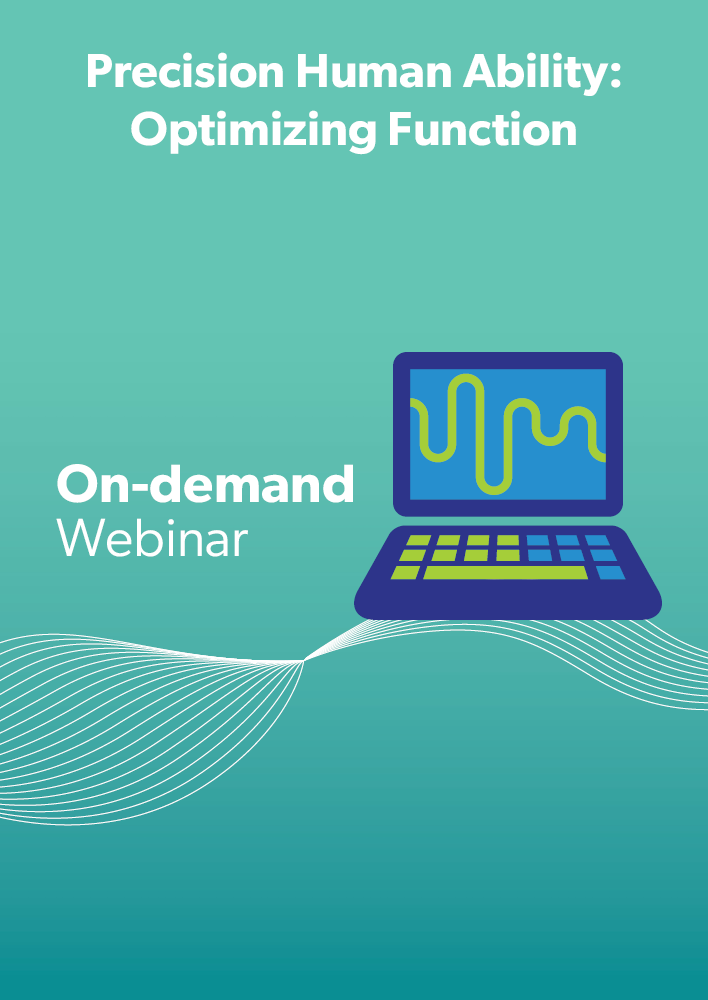 Precision Human Ability: Optimizing Function

On-demand
Webinar